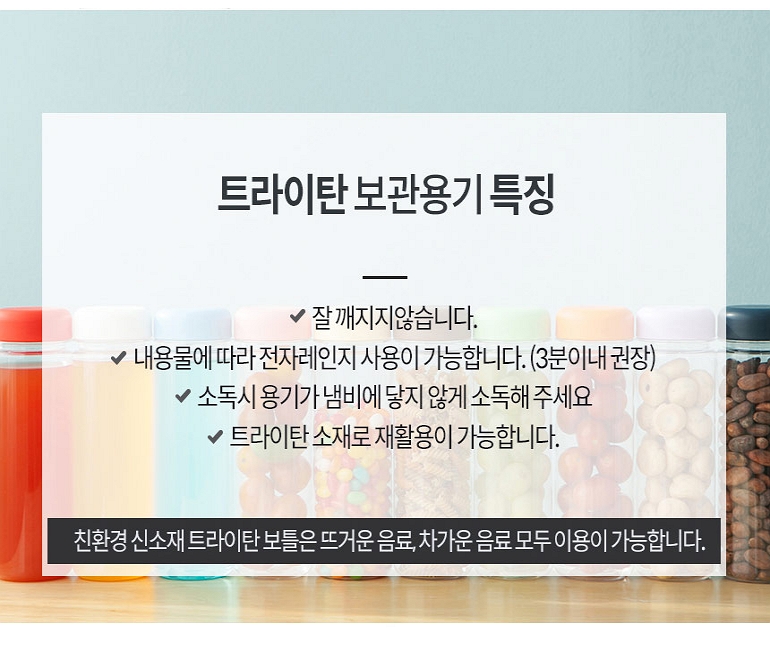 트라이탄 보관용기 특징

✔ 잘 깨지지않습니다.
✔ 내용물에 따라 전자레인지 사용이 가능합니다. (3분이내 권장)
✔ 소독시 용기가 냄비에 닿지 않게 소독해 주세요
✔ 트라이탄 소재로 재활용이 가능합니다.

친환경 신소재 트라이탄 보틀은 뜨거운 음료, 차가운 음료 모두 이용이 가능합니다.